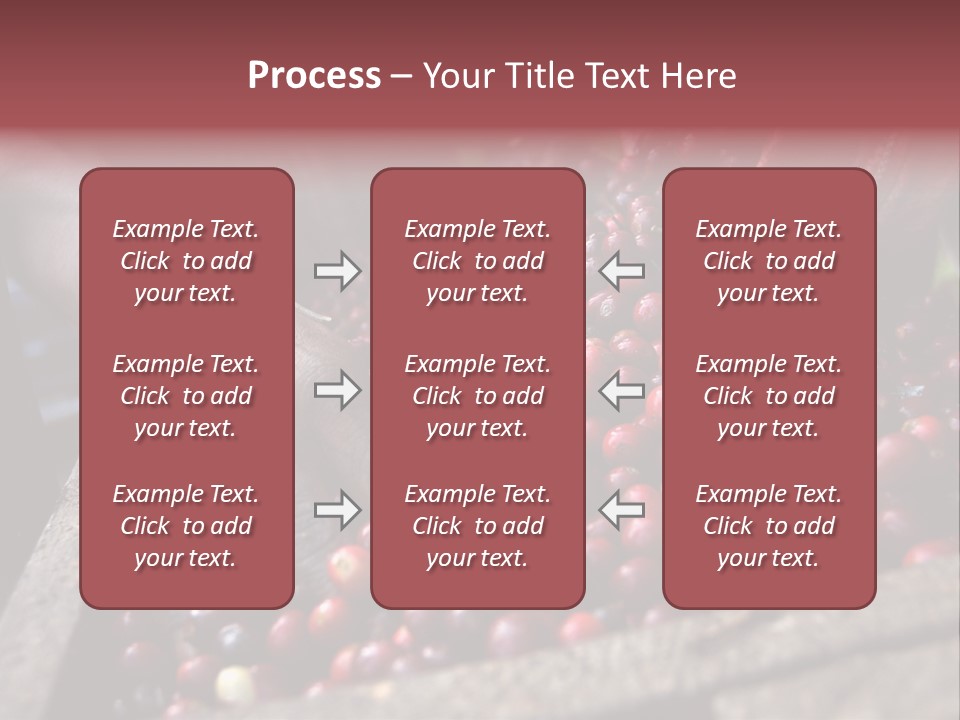 Process – Your Title Text Here

Example Text. Click to add your text.

Example Text. Click to add your text.

Example Text. Click to add your text.

Example Text. Click to add your text.

Example Text. Click to add your text.

Example Text. Click to add your text.

Example Text. Click to add your text.

Example Text. Click to add your text.

Example Text. Click to add your text.